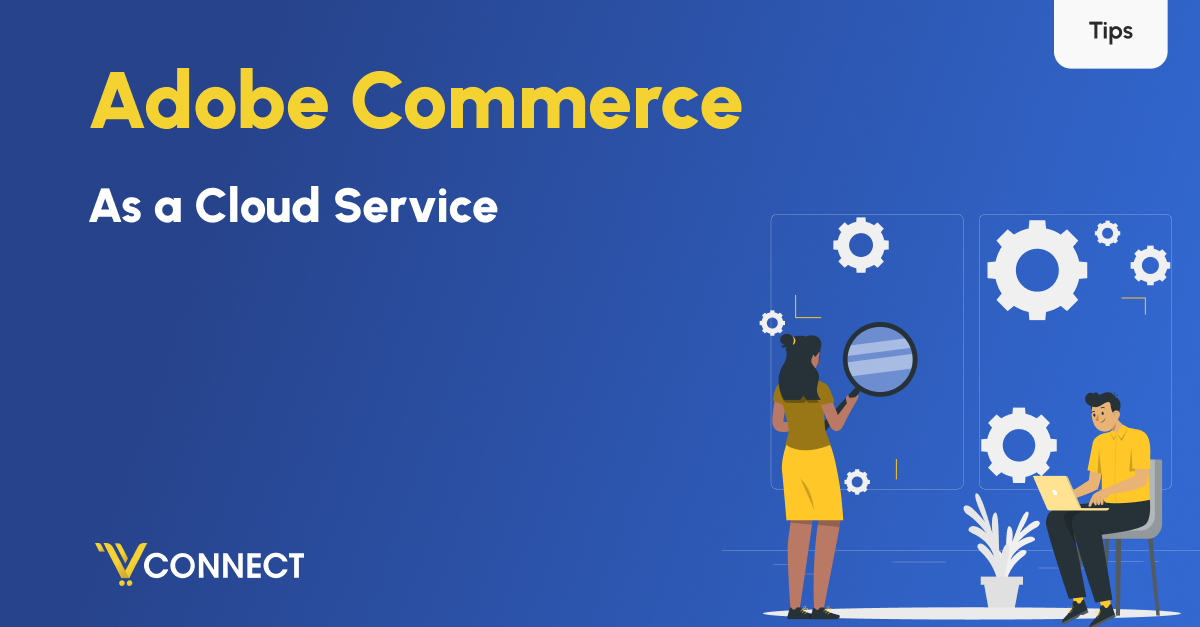 Tips

Adobe Commerce

As a Cloud Service

VCONNECT